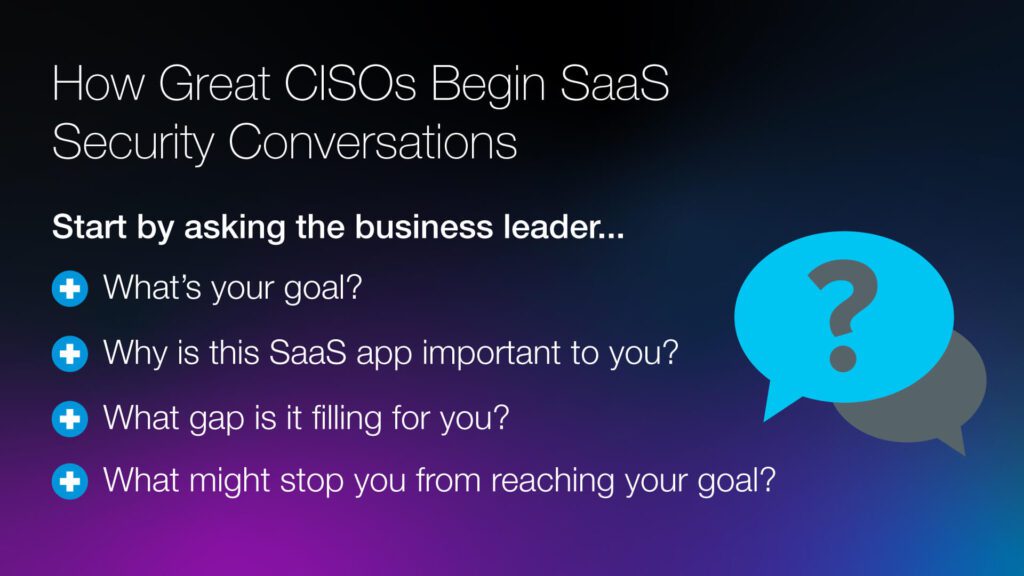 How Great CISOs Begin SaaS Security Conversations

Start by asking the business leader...

What's your goal?

Why is this SaaS app important to you?

What gap is it filling for you?

What might stop you from reaching your goal?

?